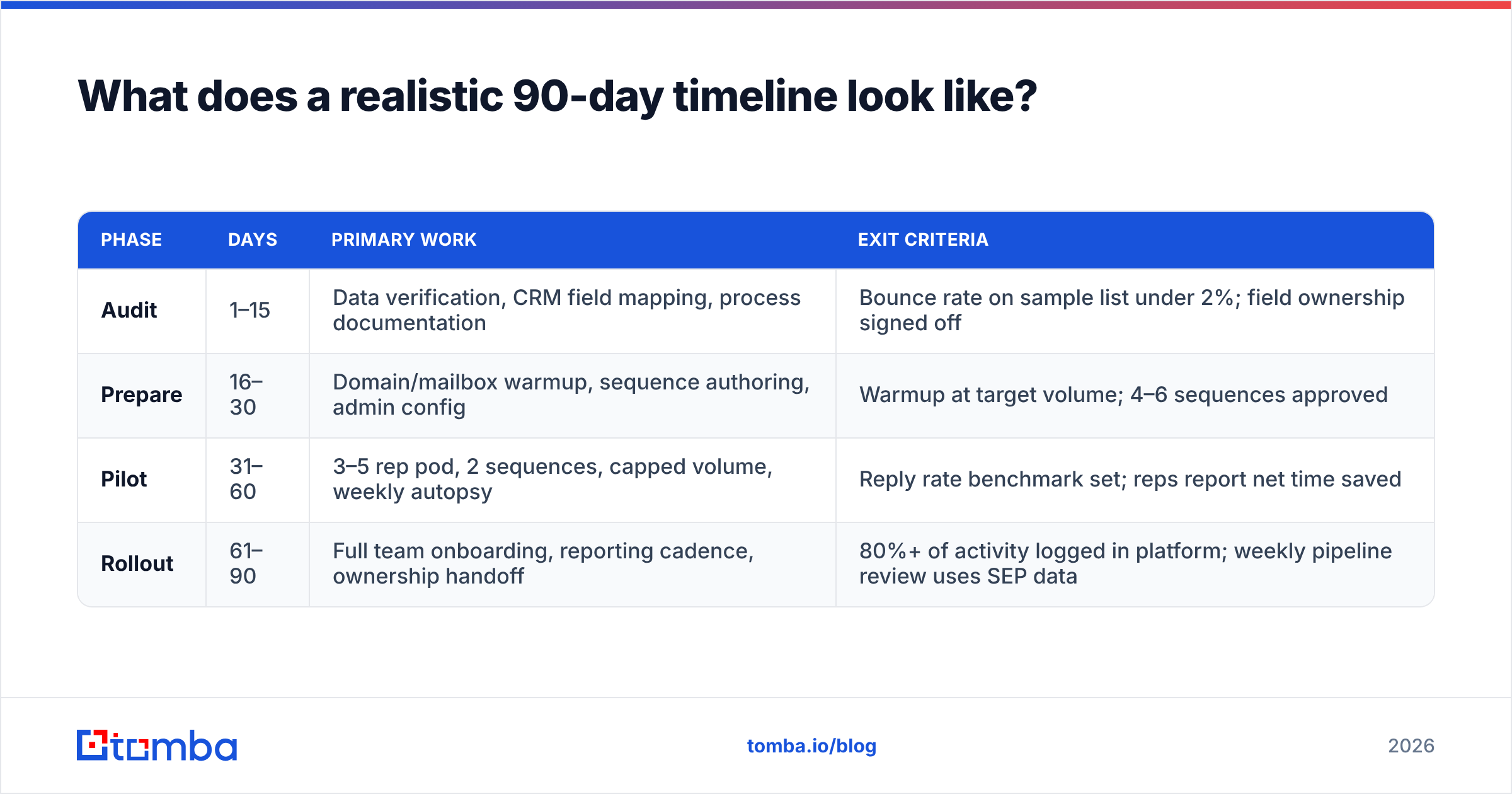 What does a realistic 90-day timeline look like?

| PHASE | DAYS | PRIMARY WORK | EXIT CRITERIA |
|---|---|---|---|
| Audit | 1–15 | Data verification, CRM field mapping, process documentation | Bounce rate on sample list under 2%; field ownership signed off |
| Prepare | 16–30 | Domain/mailbox warmup, sequence authoring, admin config | Warmup at target volume; 4–6 sequences approved |
| Pilot | 31–60 | 3–5 rep pod, 2 sequences, capped volume, weekly autopsy | Reply rate benchmark set; reps report net time saved |
| Rollout | 61–90 | Full team onboarding, reporting cadence, ownership handoff | 80%+ of activity logged in platform; weekly pipeline review uses SEP data |

tomba

tomba.io/blog

2026